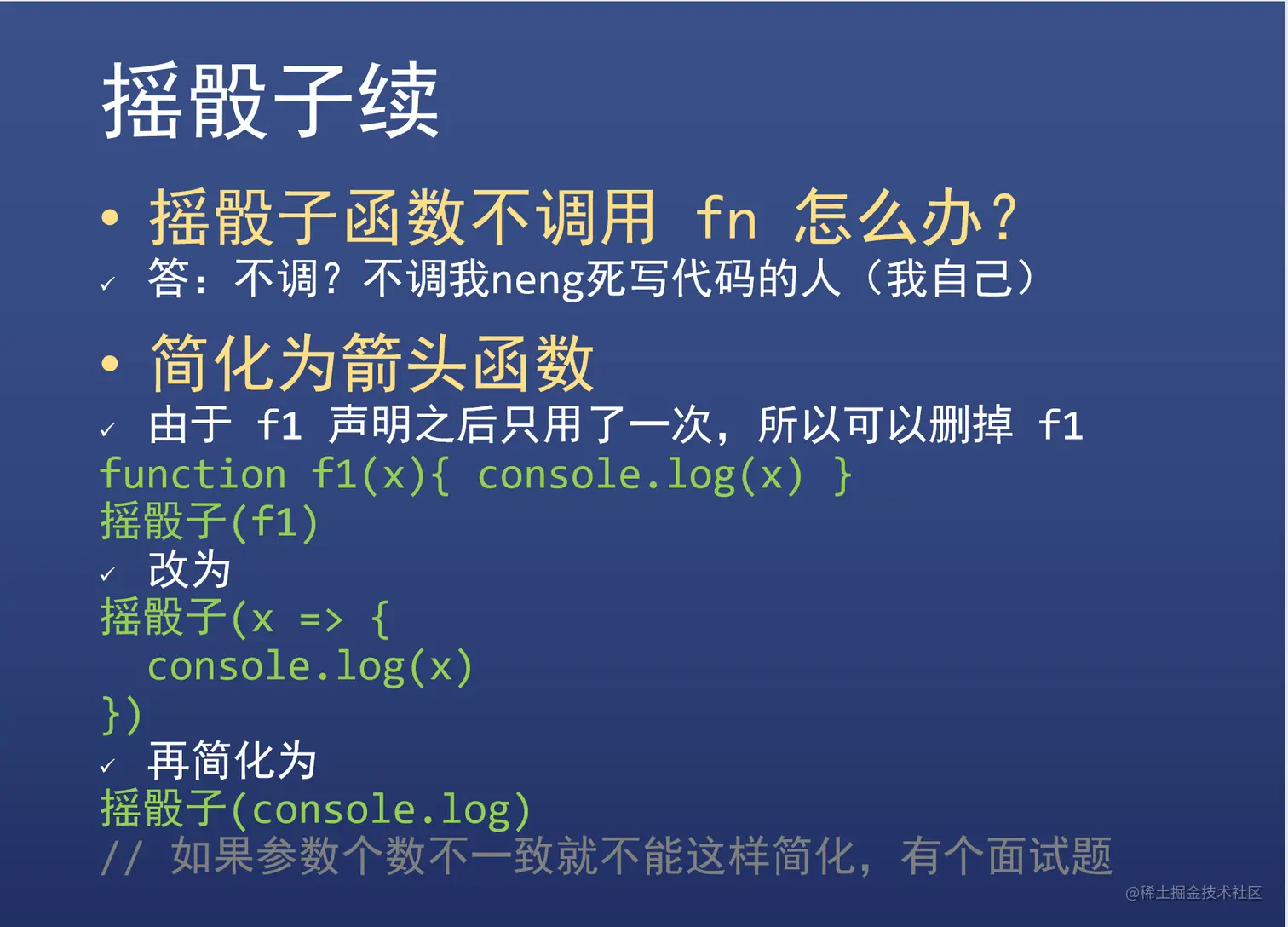 摇骰子续

• 摇骰子函数不调用 fn 怎么办？
✓ 答：不调？不调我neng死写代码的人（我自己）

• 简化为箭头函数
✓ 由于 f1 声明之后只用了一次，所以可以删掉 f1
function f1(x){ console.log(x) }
摇骰子(f1)
✓ 改为
摇骰子(x => {
  console.log(x)
})
✓ 再简化为
摇骰子(console.log)
// 如果参数个数不一致就不能这样简化，有个面试题

@稀土掘金技术社区